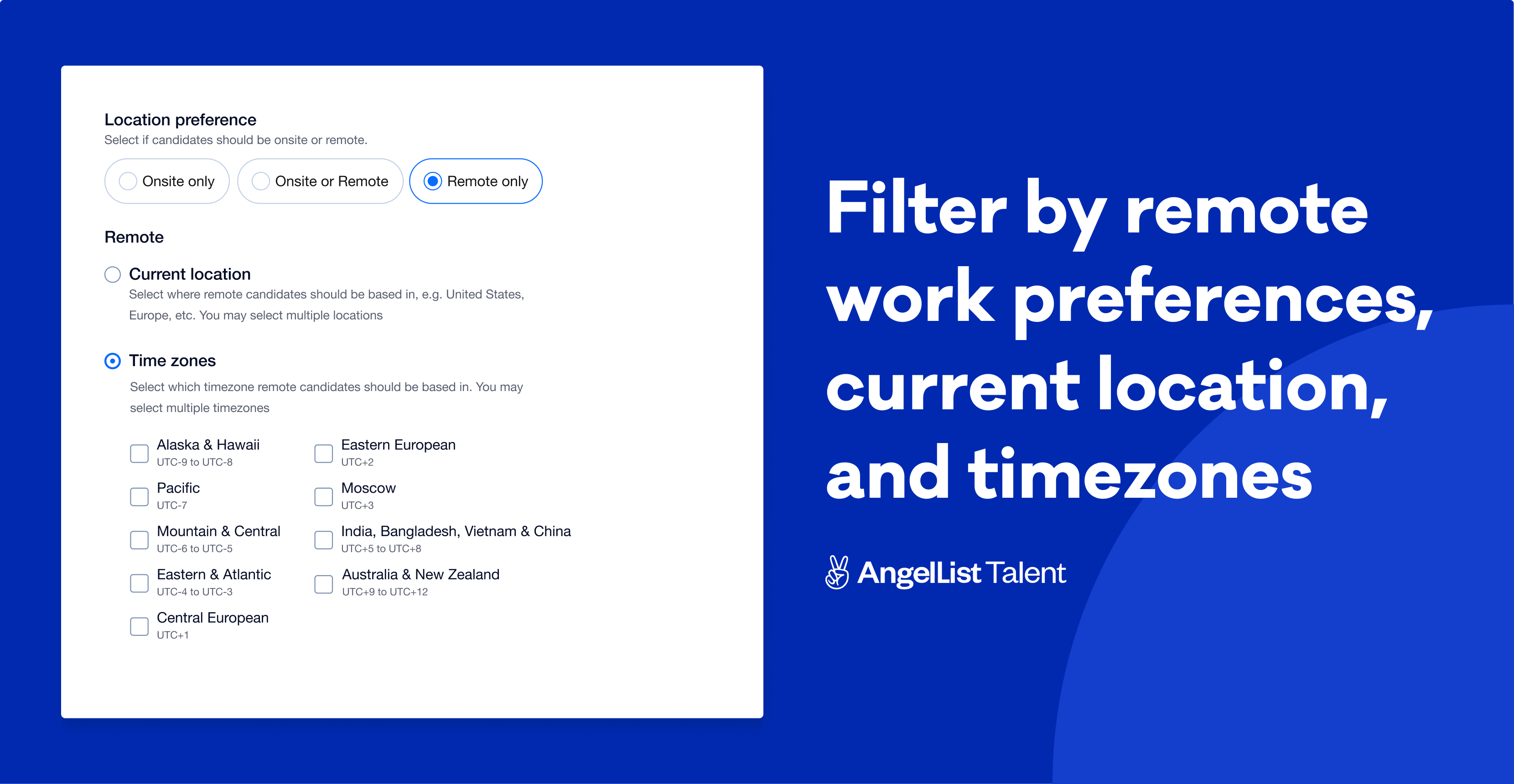 Location preference

Select if candidates should be onsite or remote.

Onsite only

Onsite or Remote

Remote only

Remote

Current location

Select where remote candidates should be based in, e.g. United States, Europe, etc. You may select multiple locations

Time zones

Select which timezone remote candidates should be based in. You may select multiple timezones

Alaska & Hawaii
UTC-9 to UTC-8

Pacific
UTC-7

Mountain & Central
UTC-6 to UTC-5

Eastern & Atlantic
UTC-4 to UTC-3

Central European
UTC+1

Eastern European
UTC+2

Moscow
UTC+3

India, Bangladesh, Vietnam & China
UTC+5 to UTC+8

Australia & New Zealand
UTC+9 to UTC+12

Filter by remote work preferences, current location, and timezones

AngelList Talent